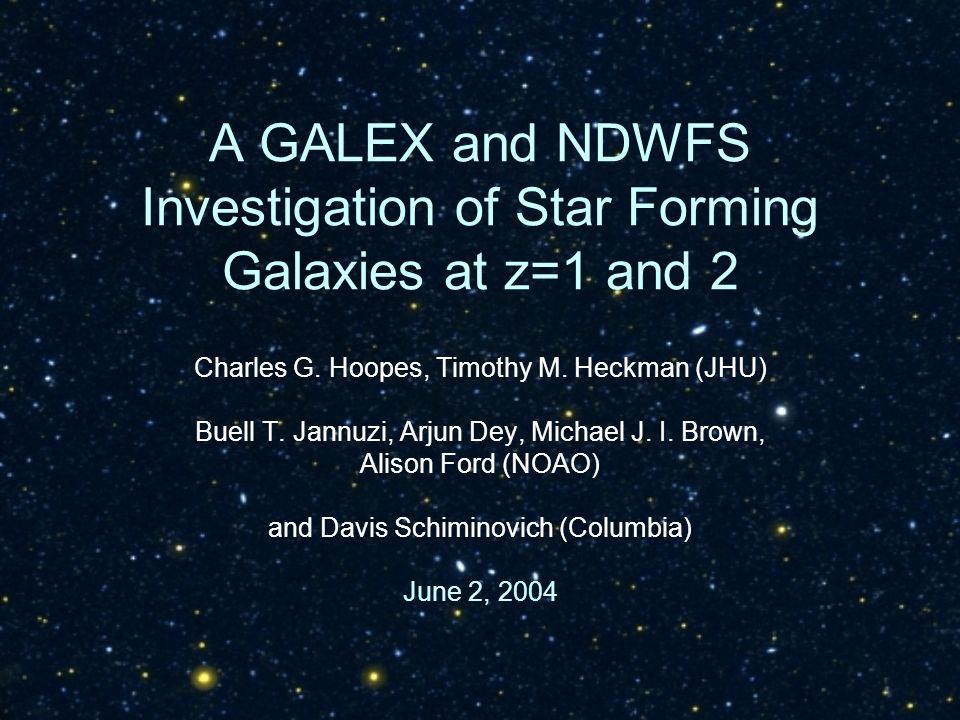 A GALEX and NDWFS Investigation of Star Forming Galaxies at z=1 and 2

Charles G. Hoopes, Timothy M. Heckman (JHU)

Buell T. Jannuzi, Arjun Dey, Michael J. I. Brown, Alison Ford (NOAO)

and Davis Schiminovich (Columbia)

June 2, 2004